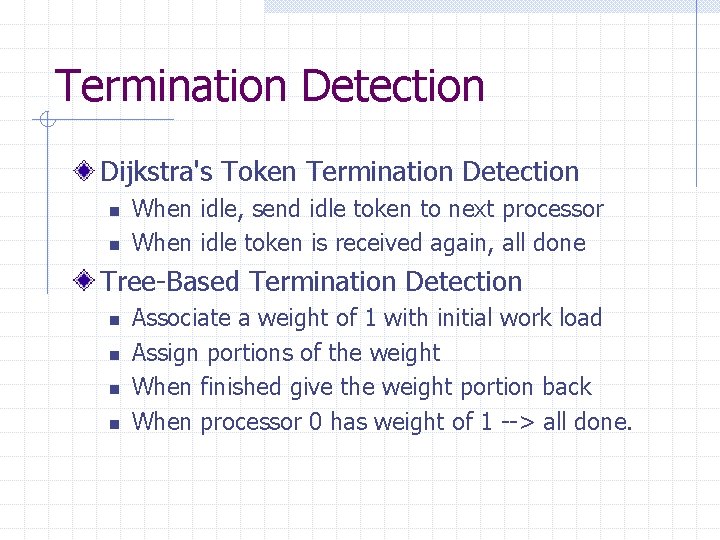 Termination Detection

Dijkstra's Token Termination Detection

- When idle, send idle token to next processor
- When idle token is received again, all done

Tree-Based Termination Detection

- Associate a weight of 1 with initial work load
- Assign portions of the weight
- When finished give the weight portion back
- When processor 0 has weight of 1 --> all done.